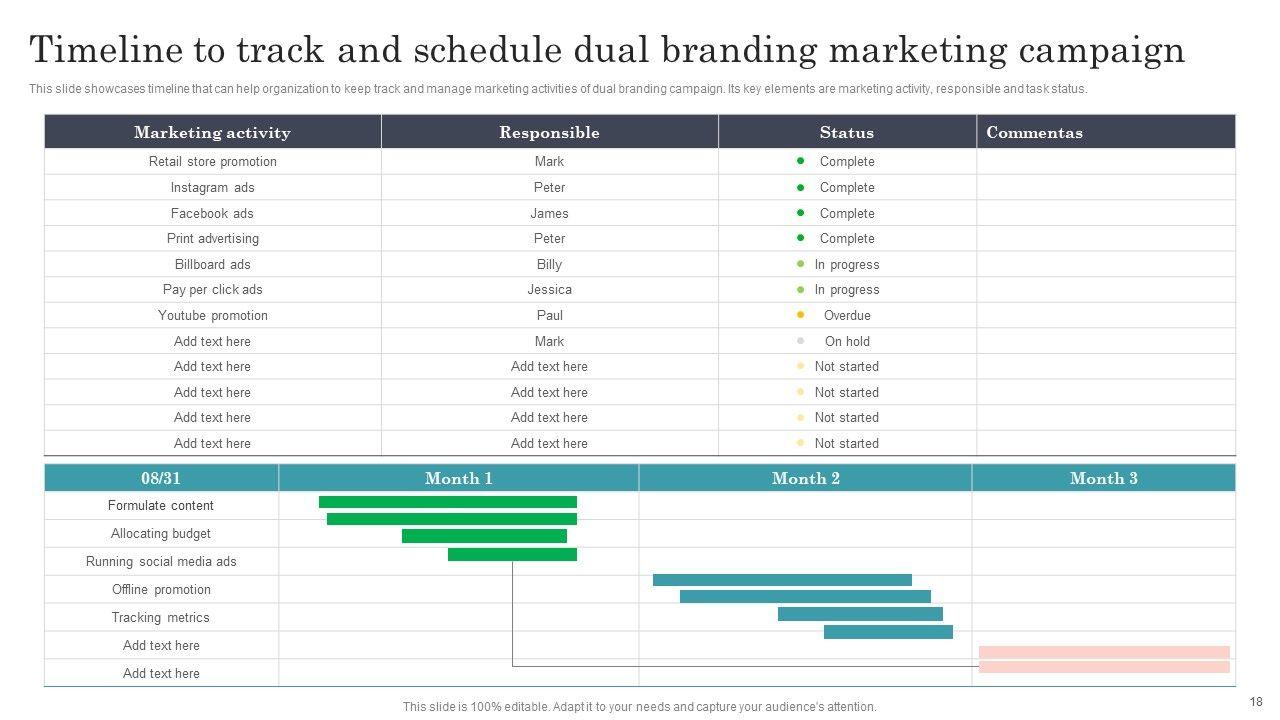 Timeline to track and schedule dual branding marketing campaign

This slide showcases timeline that can help organization to keep track and manage marketing activities of dual branding campaign. Its key elements are marketing activity, responsible and task status.

| Marketing activity | Responsible | Status | Commentas |
|---|---|---|---|
| Retail store promotion | Mark | Complete | |
| Instagram ads | Peter | Complete | |
| Facebook ads | James | Complete | |
| Print advertising | Peter | Complete | |
| Billboard ads | Billy | In progress | |
| Pay per click ads | Jessica | In progress | |
| Youtube promotion | Paul | Overdue | |
| Add text here | Mark | On hold | |
| Add text here | Add text here | Not started | |
| Add text here | Add text here | Not started | |
| Add text here | Add text here | Not started | |
| Add text here | Add text here | Not started | |

| 08/31 | Month 1 | Month 2 | Month 3 |
|---|---|---|---|
| Formulate content | | | |
| Allocating budget | | | |
| Running social media ads | | | |
| Offline promotion | | | |
| Tracking metrics | | | |
| Add text here | | | |
| Add text here | | | |

This slide is 100% editable. Adapt it to your needs and capture your audience's attention.

18